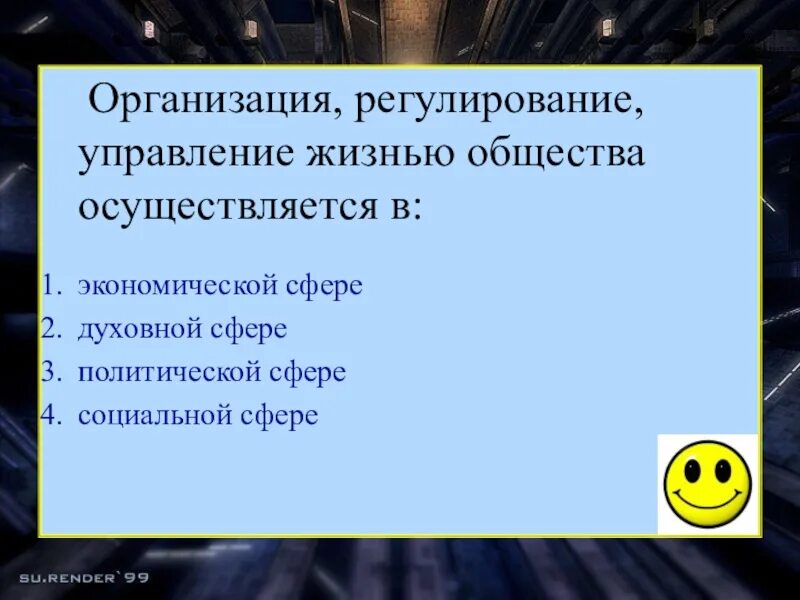 Организация, регулирование, управление жизнью общества осуществляется в:

1. экономической сфере
2. духовной сфере
3. политической сфере
4. социальной сфере

SU.RENDER`99